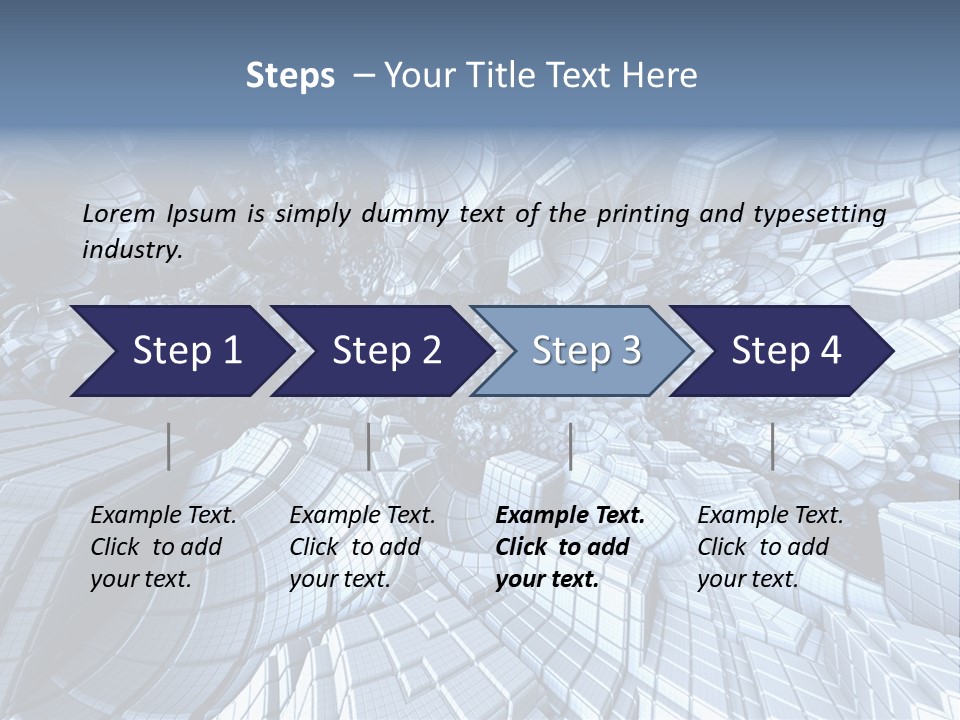 Steps – Your Title Text Here

Lorem Ipsum is simply dummy text of the printing and typesetting industry.

Step 1

Step 2

Step 3

Step 4

Example Text. Click to add your text.

Example Text. Click to add your text.

Example Text. Click to add your text.

Example Text. Click to add your text.